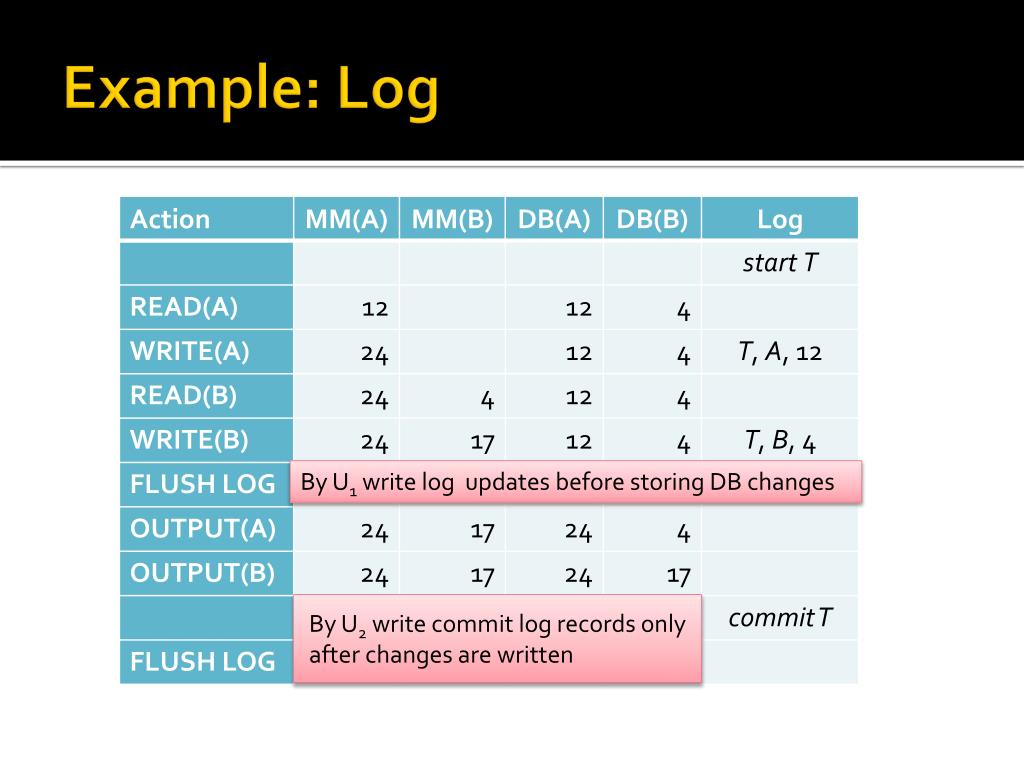 Example: Log

| Action | MM(A) | MM(B) | DB(A) | DB(B) | Log |
|---|---|---|---|---|---|
| | | | | | start T |
| READ(A) | 12 | | 12 | 4 | |
| WRITE(A) | 24 | | 12 | 4 | T, A, 12 |
| READ(B) | 24 | 4 | 12 | 4 | |
| WRITE(B) | 24 | 17 | 12 | 4 | T, B, 4 |
| FLUSH LOG | | | | | |
| OUTPUT(A) | 24 | 17 | 24 | 4 | |
| OUTPUT(B) | 24 | 17 | 24 | 17 | |
| | | | | | commit T |
| FLUSH LOG | | | | | |

By $U_1$ write log updates before storing DB changes

By $U_2$ write commit log records only after changes are written